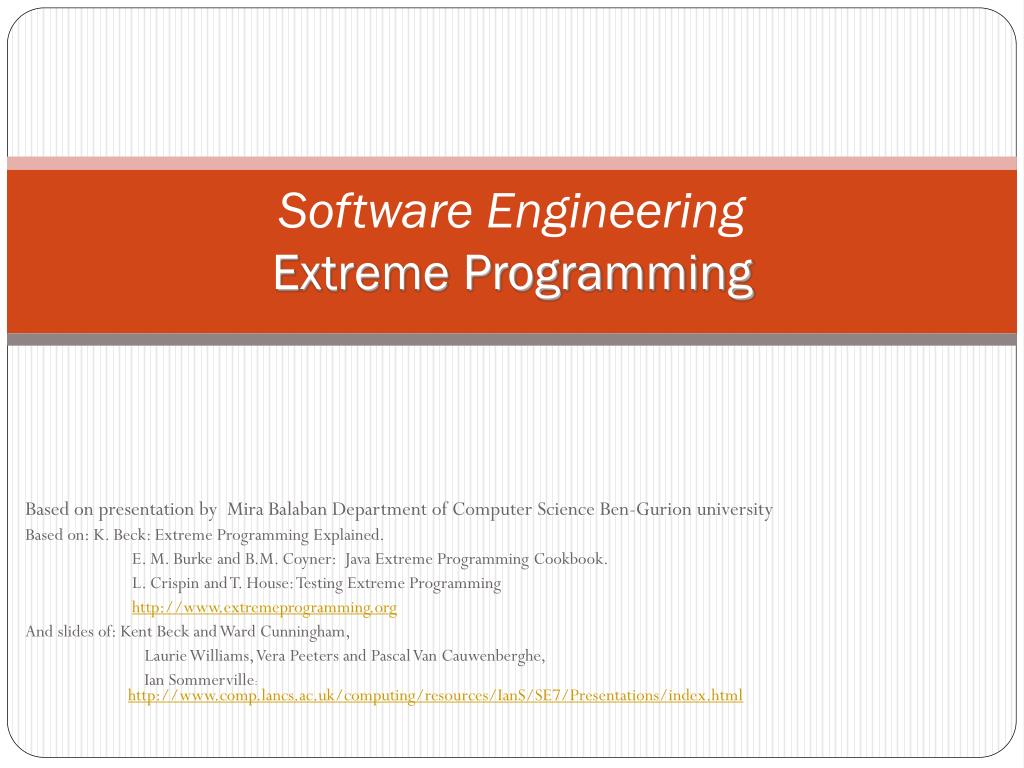 Software Engineering
Extreme Programming

Based on presentation by Mira Balaban Department of Computer Science Ben-Gurion university
Based on: K. Beck: Extreme Programming Explained.
E. M. Burke and B.M. Coyner: Java Extreme Programming Cookbook.
L. Crispin and T. House: Testing Extreme Programming
http://www.extremeprogramming.org
And slides of: Kent Beck and Ward Cunningham,
Laurie Williams, Vera Peeters and Pascal Van Cauwenberghe,
Ian Sommerville:
http://www.comp.lancs.ac.uk/computing/resources/IanS/SE7/Presentations/index.html